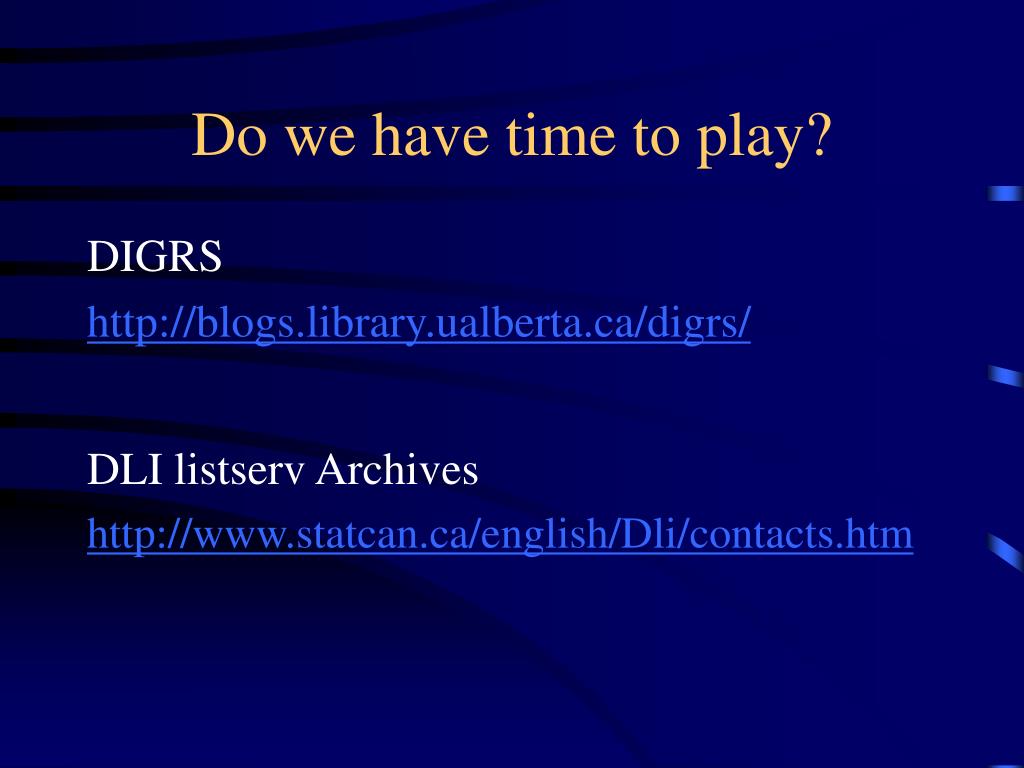 Do we have time to play?

DIGRS

http://blogs.library.ualberta.ca/digrs/

DLI listserv Archives

http://www.statcan.ca/english/Dli/contacts.htm